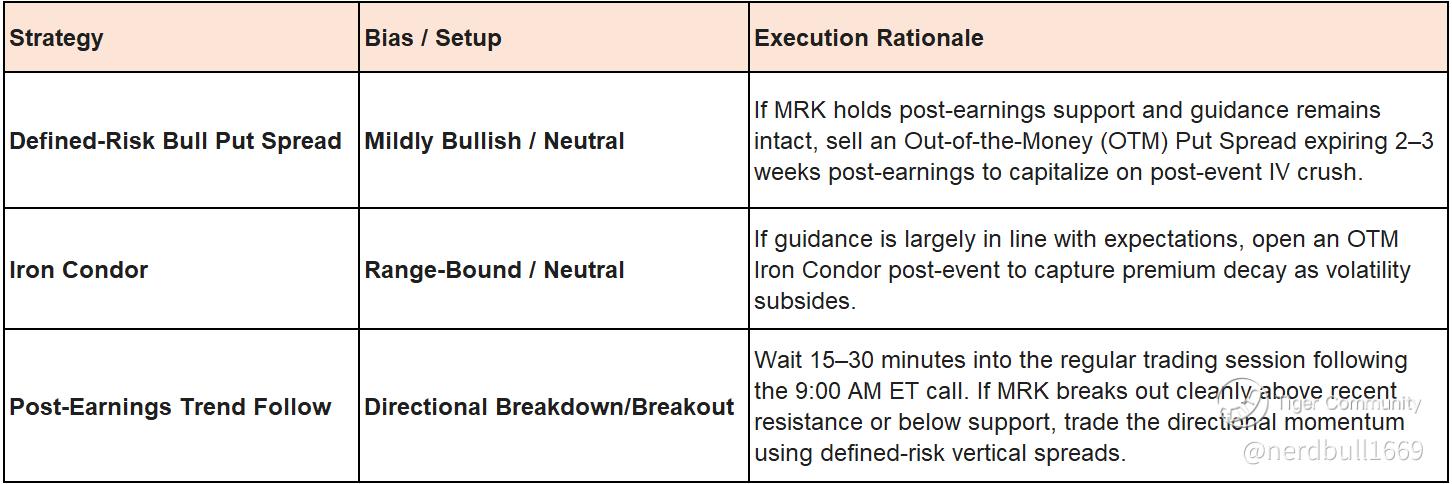 | Strategy | Bias / Setup | Execution Rationale |
|---|---|---|
| Defined-Risk Bull Put Spread | Mildly Bullish / Neutral | If MRK holds post-earnings support and guidance remains intact, sell an Out-of-the-Money (OTM) Put Spread expiring 2–3 weeks post-earnings to capitalize on post-event IV crush. |
| Iron Condor | Range-Bound / Neutral | If guidance is largely in line with expectations, open an OTM Iron Condor post-event to capture premium decay as volatility subsides. |
| Post-Earnings Trend Follow | Directional Breakdown/Breakout | Wait 15–30 minutes into the regular trading session following the 9:00 AM ET call. If MRK breaks out cleanly above recent resistance or below support, trade the directional momentum using defined-risk vertical spreads. |

Tiger Community
@nerdbull1669